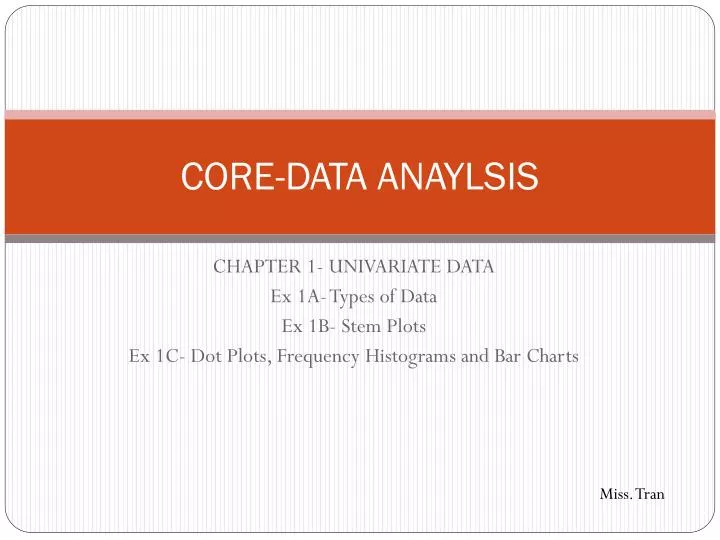 CORE-DATA ANAYLSIS

CHAPTER 1- UNIVARIATE DATA
Ex 1A- Types of Data
Ex 1B- Stem Plots
Ex 1C- Dot Plots, Frequency Histograms and Bar Charts

Miss. Tran